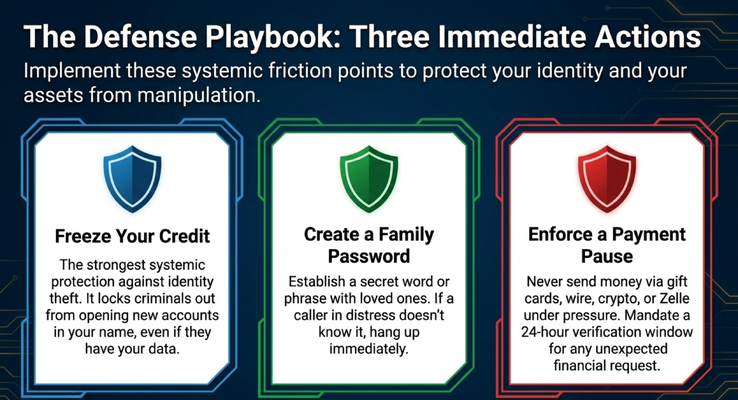 The Defense Playbook: Three Immediate Actions

Implement these systemic friction points to protect your identity and your assets from manipulation.

Freeze Your Credit

The strongest systemic protection against identity theft. It locks criminals out from opening new accounts in your name, even if they have your data.

Create a Family Password

Establish a secret word or phrase with loved ones. If a caller in distress doesn't know it, hang up immediately.

Enforce a Payment Pause

Never send money via gift cards, wire, crypto, or Zelle under pressure. Mandate a 24-hour verification window for any unexpected financial request.